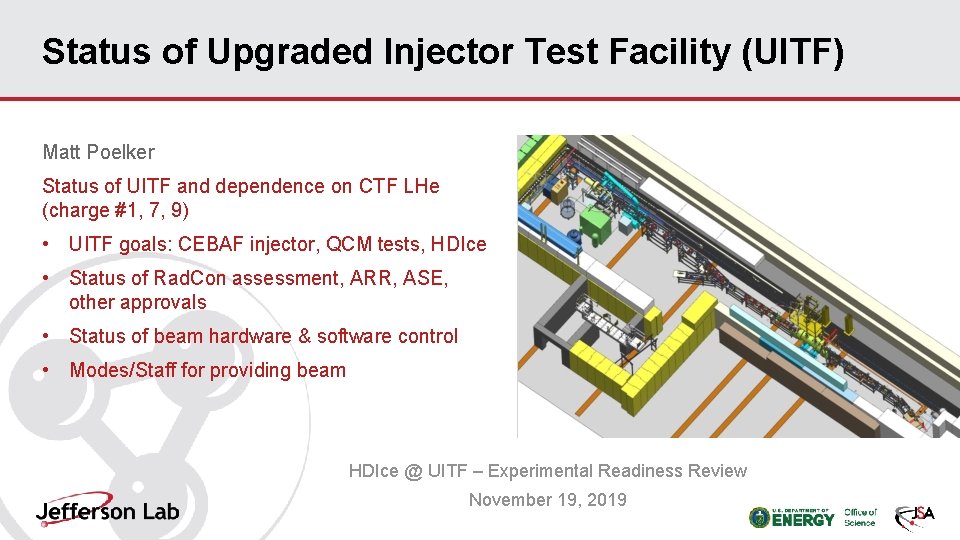 Status of Upgraded Injector Test Facility (UITF)

Matt Poelker

Status of UITF and dependence on CTF LHe (charge #1, 7, 9)

• UITF goals: CEBAF injector, QCM tests, HDIce

• Status of RadCon assessment, ARR, ASE, other approvals

• Status of beam hardware & software control

• Modes/Staff for providing beam

HDIce @ UITF – Experimental Readiness Review

November 19, 2019

Jefferson Lab

U.S. DEPARTMENT OF ENERGY Office of Science

JSA